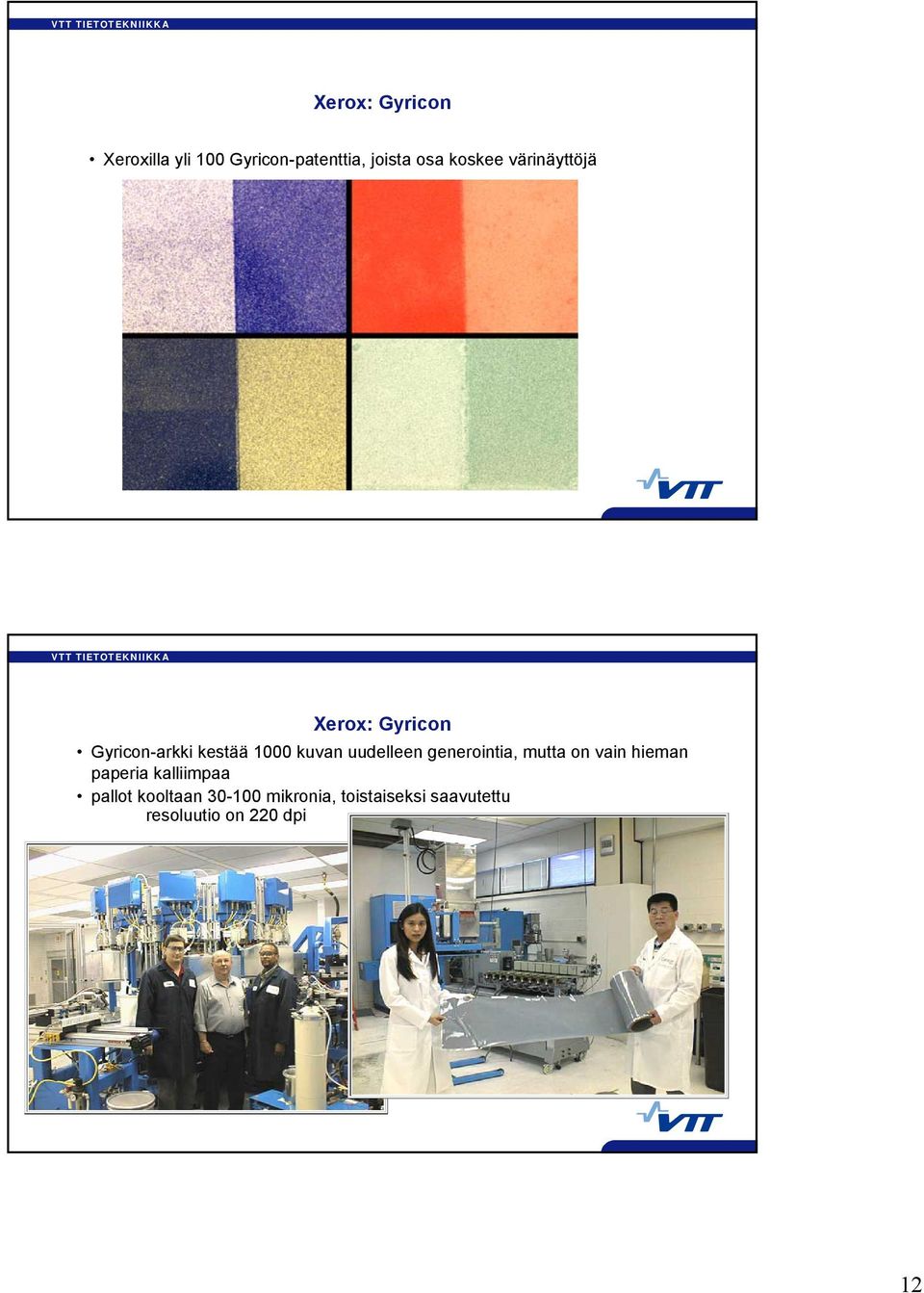 VTT TIETOTEKNIIKKA

Xerox: Gyricon

• Xeroxilla yli 100 Gyricon-patenttia, joista osa koskee värinäyttöjä

VTT

VTT TIETOTEKNIIKKA

Xerox: Gyricon

• Gyricon-arkki kestää 1000 kuvan uudelleen generointia, mutta on vain hieman paperia kalliimpaa
• pallot kooltaan 30-100 mikronia, toistaiseksi saavutettu resoluutio on 220 dpi

VTT

12